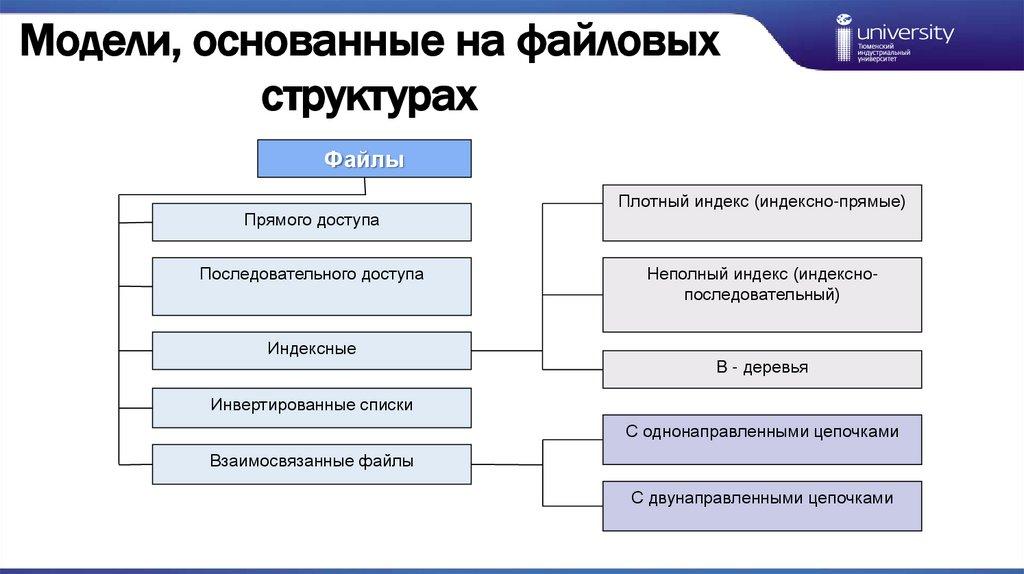 Модели, основанные на файловых структурах

university
Тюменский индустриальный университет

Файлы

Прямого доступа

Последовательного доступа

Индексные

Инвертированные списки

Взаимосвязанные файлы

Плотный индекс (индексно-прямые)

Неполный индекс (индексно-последовательный)

В - деревья

С однонаправленными цепочками

С двунаправленными цепочками